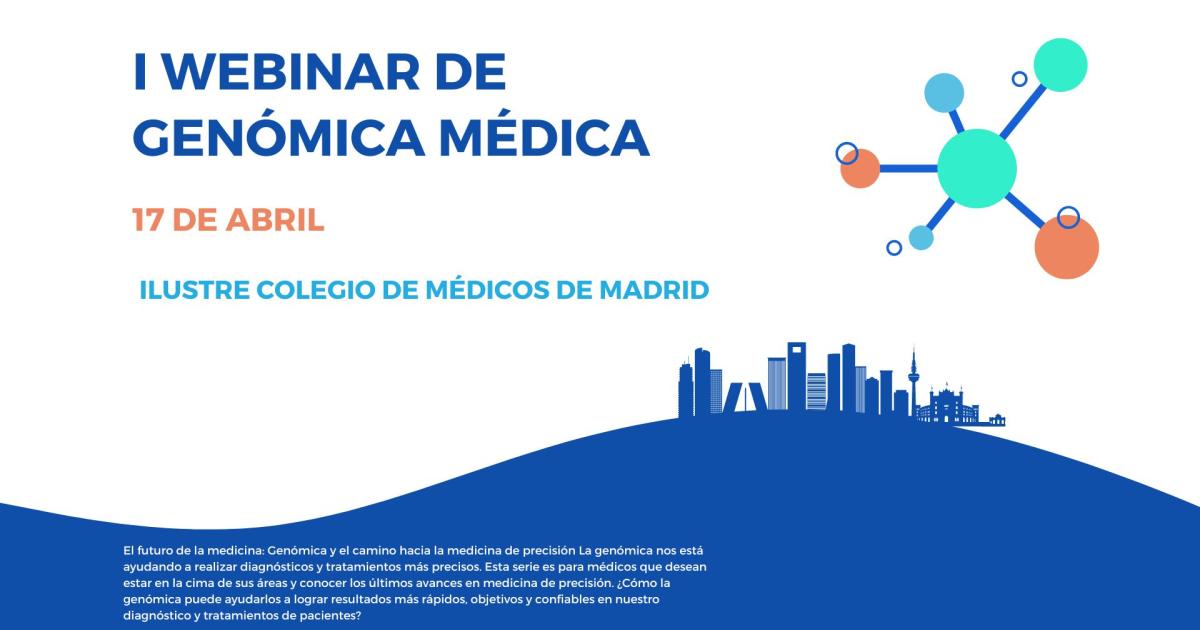 I WEBINAR DE GENÓMICA MÉDICA

17 DE ABRIL

ILUSTRE COLEGIO DE MÉDICOS DE MADRID

El futuro de la medicina: Genómica y el camino hacia la medicina de precisión La genómica nos está ayudando a realizar diagnósticos y tratamientos más precisos. Esta serie es para médicos que desean estar en la cima de sus áreas y conocer los últimos avances en medicina de precisión. ¿Cómo la genómica puede ayudarlos a lograr resultados más rápidos, objetivos y confiables en nuestro diagnóstico y tratamientos de pacientes?